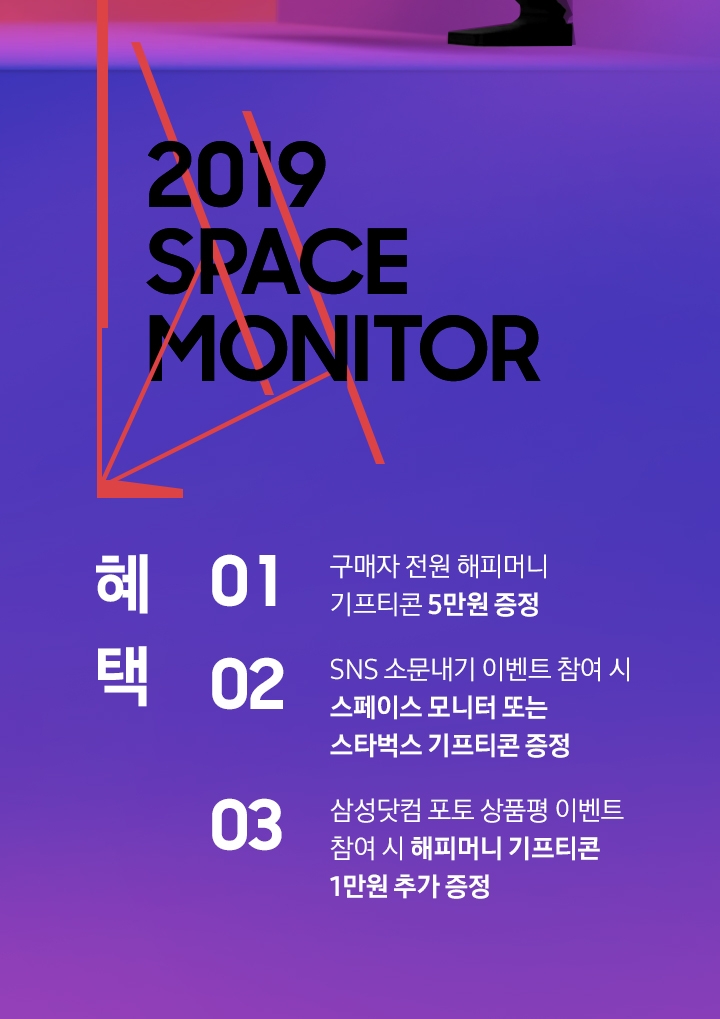 2019 SPACE MONITOR

혜택

01
구매자 전원 해피머니 기프티콘 5만원 증정

02
SNS 소문내기 이벤트 참여 시 스페이스 모니터 또는 스타벅스 기프티콘 증정

03
삼성닷컴 포토 상품평 이벤트 참여 시 해피머니 기프티콘 1만원 추가 증정